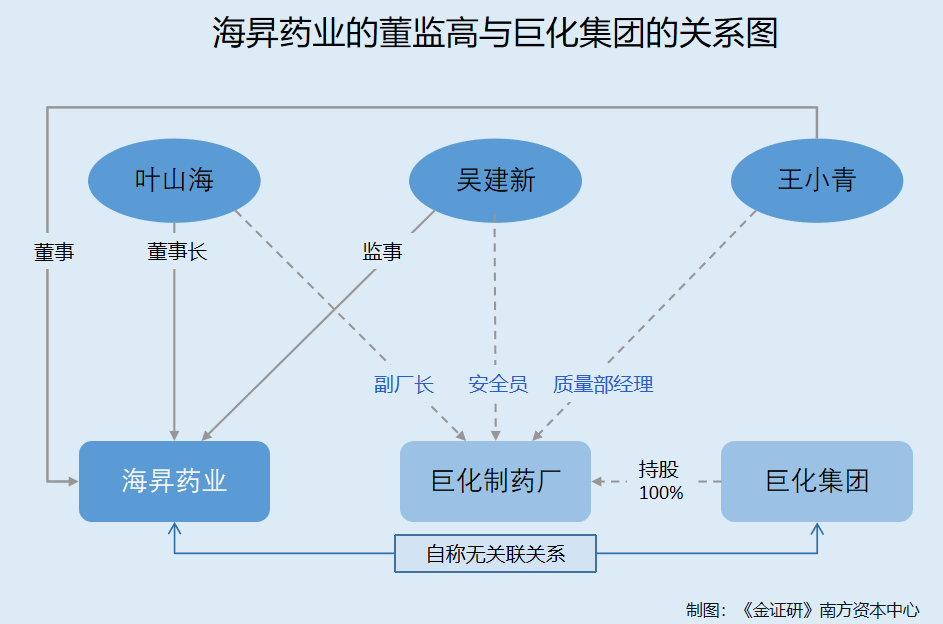 海昇药业的董监高与巨化集团的关系图

叶山海

吴建新

王小青

董事

董事长

监事

副厂长

安全员

质量部经理

海昇药业

巨化制药厂

持股 100%

巨化集团

自称无关联关系

制图：《金证研》南方资本中心